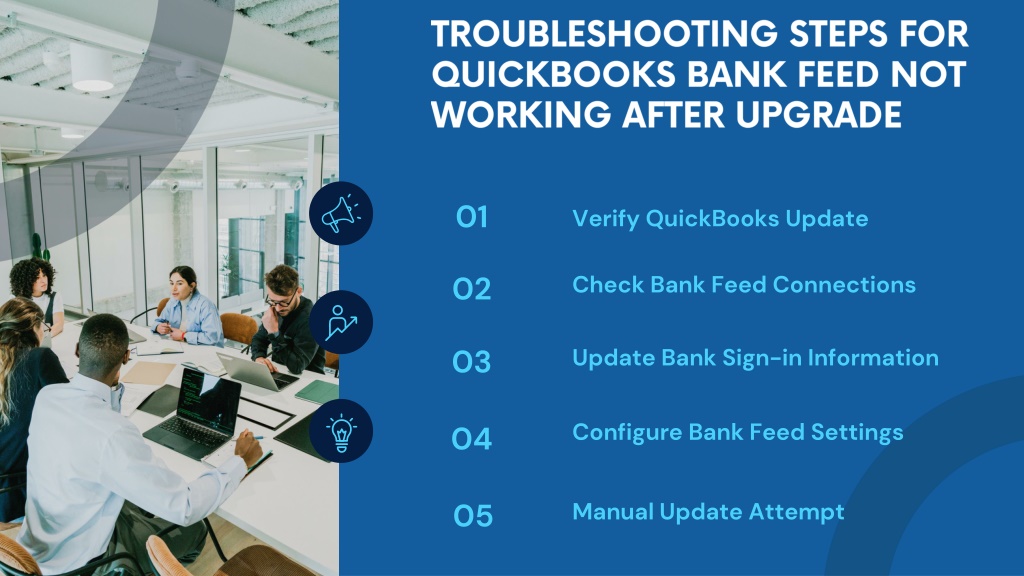 TROUBLESHOOTING STEPS FOR QUICKBOOKS BANK FEED NOT WORKING AFTER UPGRADE

01 Verify QuickBooks Update

02 Check Bank Feed Connections

03 Update Bank Sign-in Information

04 Configure Bank Feed Settings

05 Manual Update Attempt